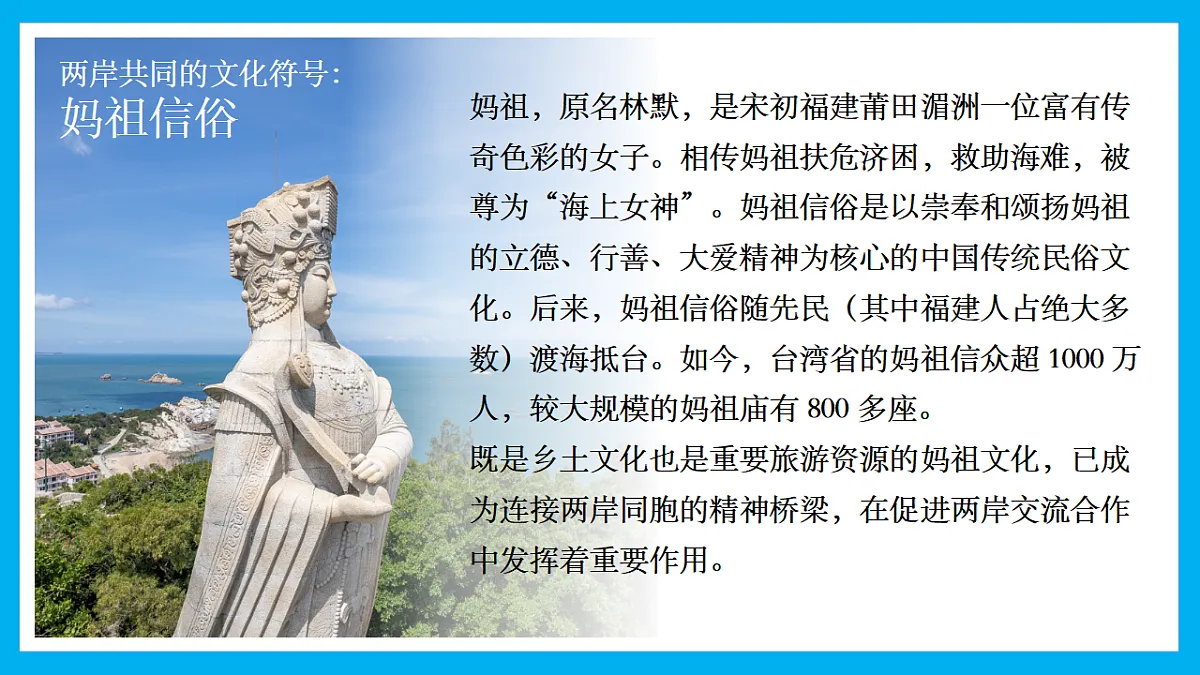 两岸共同的文化符号：
妈祖信俗

妈祖，原名林默，是宋初福建莆田湄洲一位富有传奇色彩的女子。相传妈祖扶危济困，救助海难，被尊为“海上女神”。妈祖信俗是以崇奉和颂扬妈祖的立德、行善、大爱精神为核心的中国传统民俗文化。后来，妈祖信俗随先民（其中福建人占绝大多数）渡海抵台。如今，台湾省的妈祖信众超 1000 万人，较大规模的妈祖庙有 800 多座。

既是乡土文化也是重要旅游资源的妈祖文化，已成为连接两岸同胞的精神桥梁，在促进两岸交流合作中发挥着重要作用。